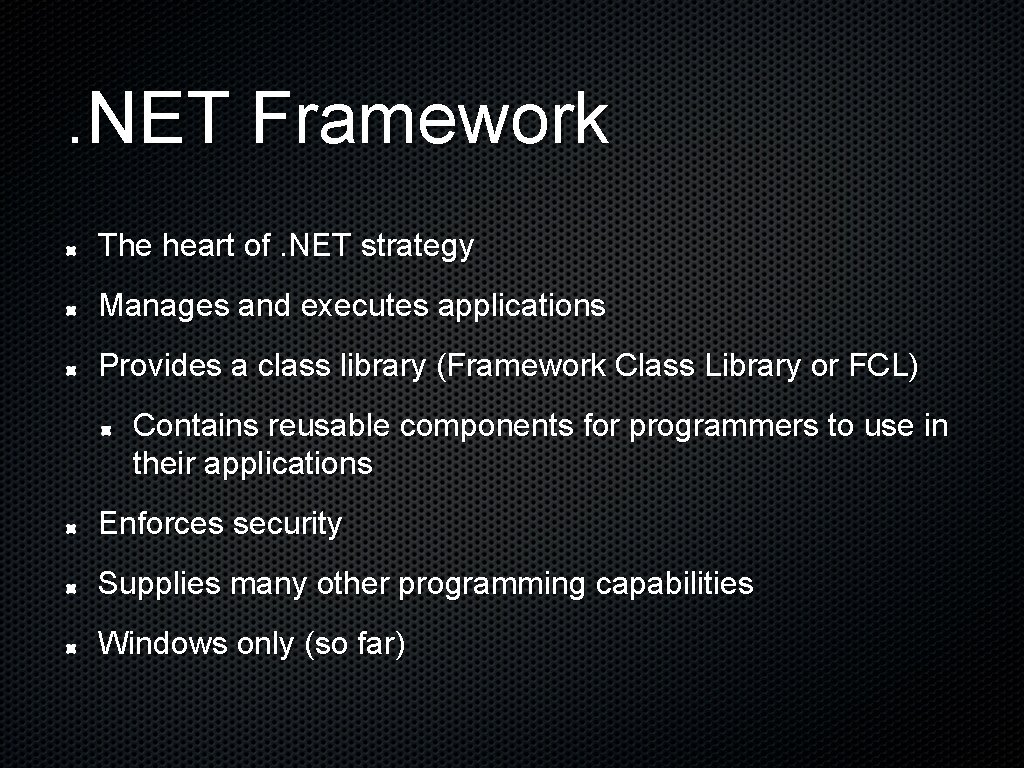 . NET Framework

The heart of . NET strategy

Manages and executes applications

Provides a class library (Framework Class Library or FCL)

Contains reusable components for programmers to use in their applications

Enforces security

Supplies many other programming capabilities

Windows only (so far)